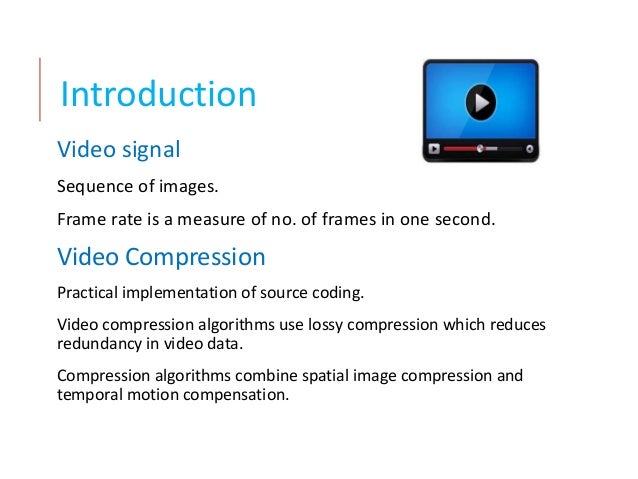 Introduction

Video signal

Sequence of images.

Frame rate is a measure of no. of frames in one second.

Video Compression

Practical implementation of source coding.

Video compression algorithms use lossy compression which reduces redundancy in video data.

Compression algorithms combine spatial image compression and temporal motion compensation.